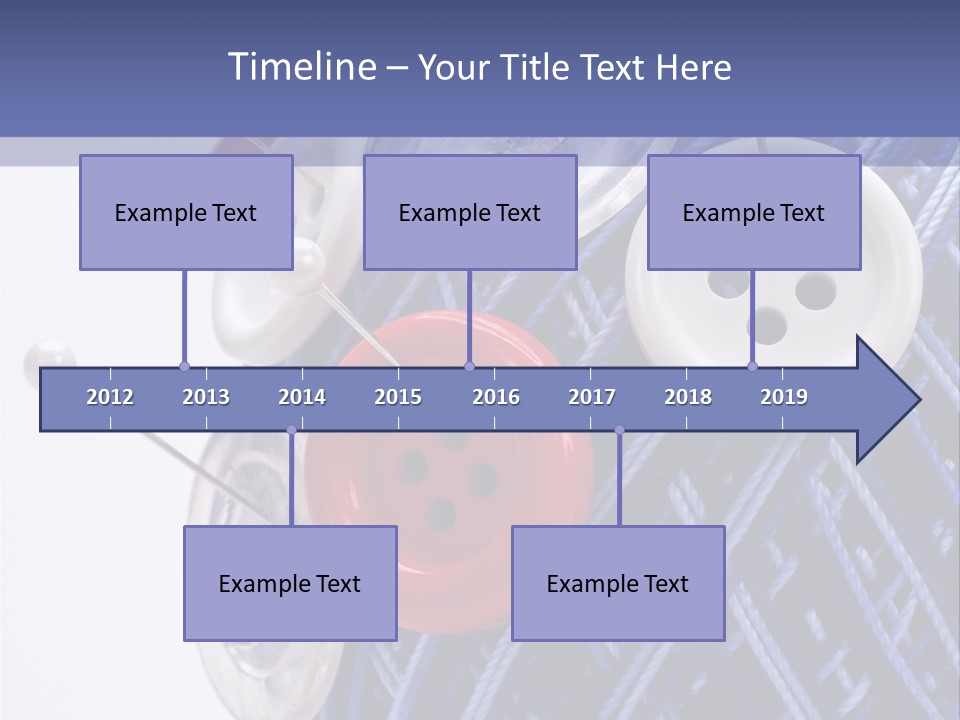 Timeline – Your Title Text Here

Example Text

Example Text

Example Text

2012 2013 2014 2015 2016 2017 2018 2019

Example Text

Example Text